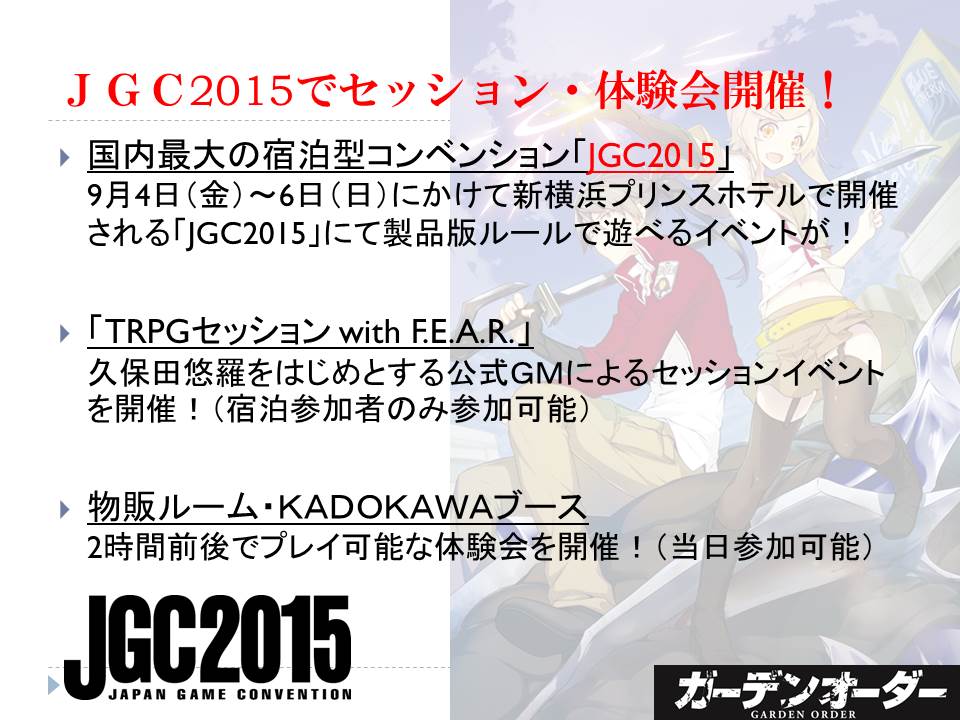 ＪＧＣ2015でセッション・体験会開催！

国内最大の宿泊型コンベンション「JGC2015」
9月4日（金）～6日（日）にかけて新横浜プリンスホテルで開催される「JGC2015」にて製品版ルールで遊べるイベントが！

「TRPGセッション with F.E.A.R.」
久保田悠羅をはじめとする公式GMによるセッションイベントを開催！（宿泊参加者のみ参加可能）

物販ルーム・KADOKAWAブース
2時間前後でプレイ可能な体験会を開催！（当日参加可能）

JGC2015
JAPAN GAME CONVENTION

ガーデンオーダー
GARDEN ORDER